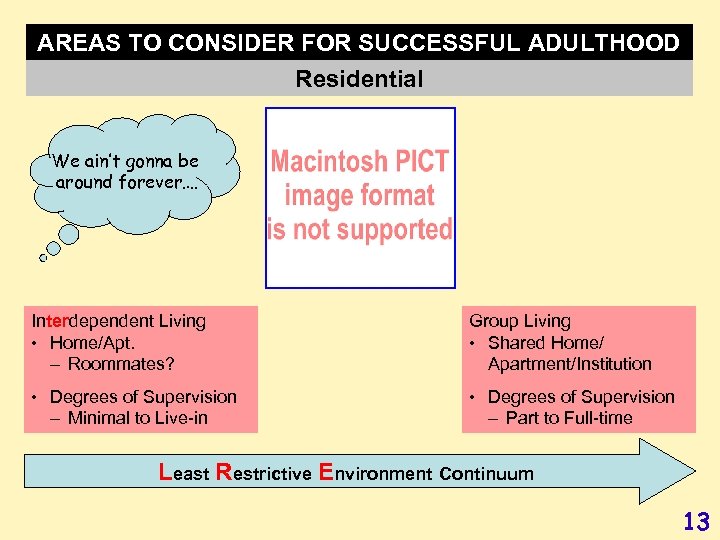 AREAS TO CONSIDER FOR SUCCESSFUL ADULTHOOD

Residential

We ain't gonna be around forever....

Macintosh PICT image format is not supported

Interdependent Living
• Home/Apt.
– Roommates?
• Degrees of Supervision
– Minimal to Live-in

Group Living
• Shared Home/ Apartment/Institution
• Degrees of Supervision
– Part to Full-time

Least Restrictive Environment Continuum

13